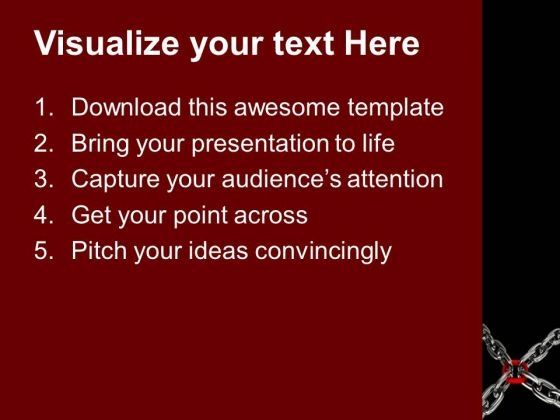 Visualize your text Here

1. Download this awesome template
2. Bring your presentation to life
3. Capture your audience's attention
4. Get your point across
5. Pitch your ideas convincingly